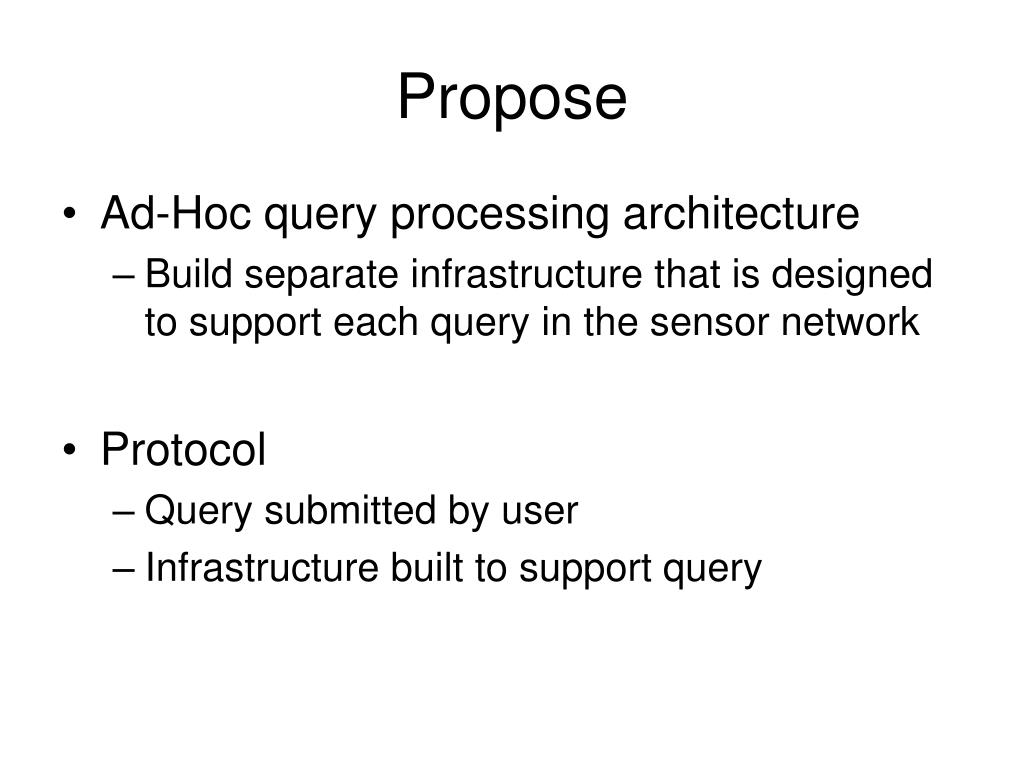 Propose

• Ad-Hoc query processing architecture
– Build separate infrastructure that is designed to support each query in the sensor network

• Protocol
– Query submitted by user
– Infrastructure built to support query